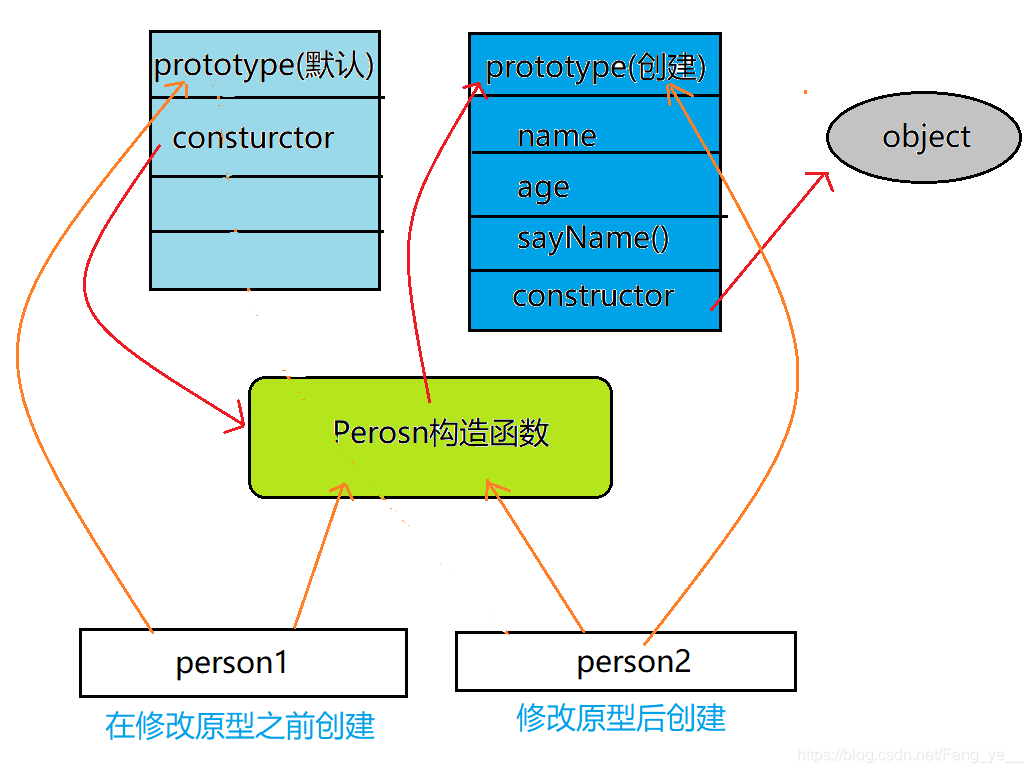 prototype(默认)

consturctor

prototype(创建)

name

age

sayName()

constructor

object

Perosn构造函数

person1

在修改原型之前创建

person2

修改原型后创建

https://blog.csdn.net/Feng_ye__